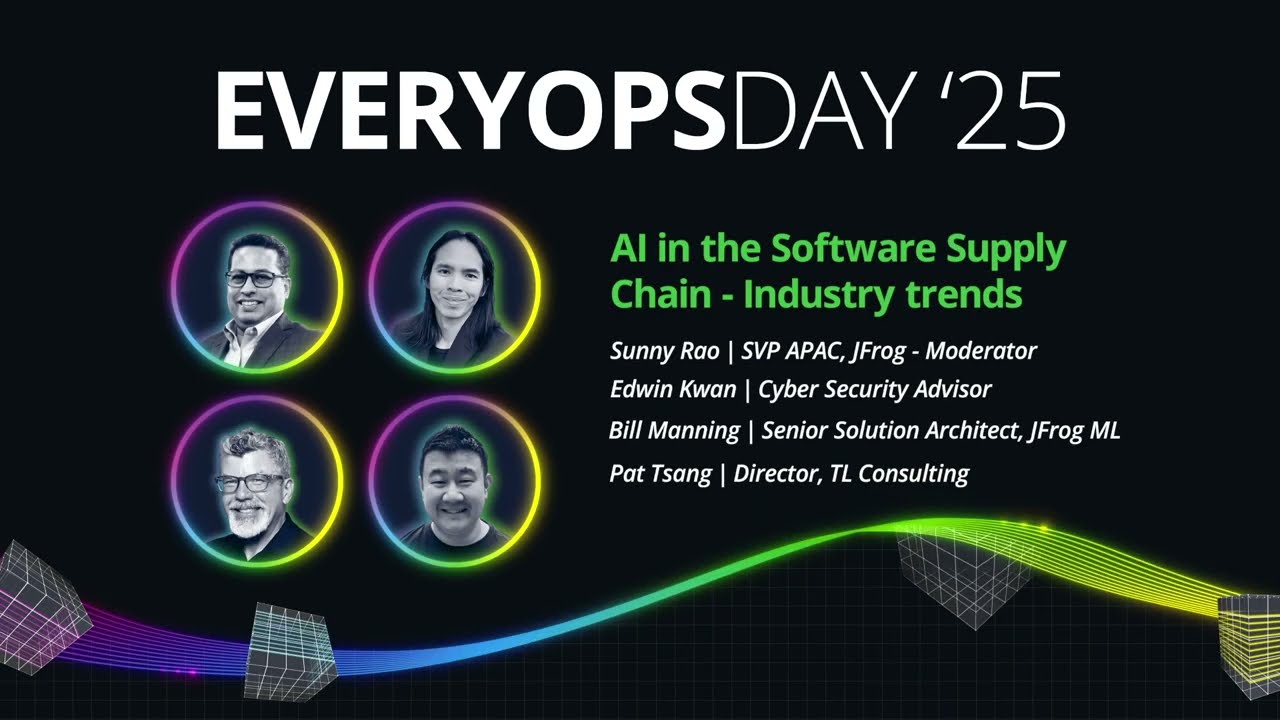 EVERYOPSDAY '25

AI in the Software Supply Chain - Industry trends

Sunny Rao | SVP APAC, JFrog - Moderator
Edwin Kwan | Cyber Security Advisor
Bill Manning | Senior Solution Architect, JFrog ML
Pat Tsang | Director, TL Consulting